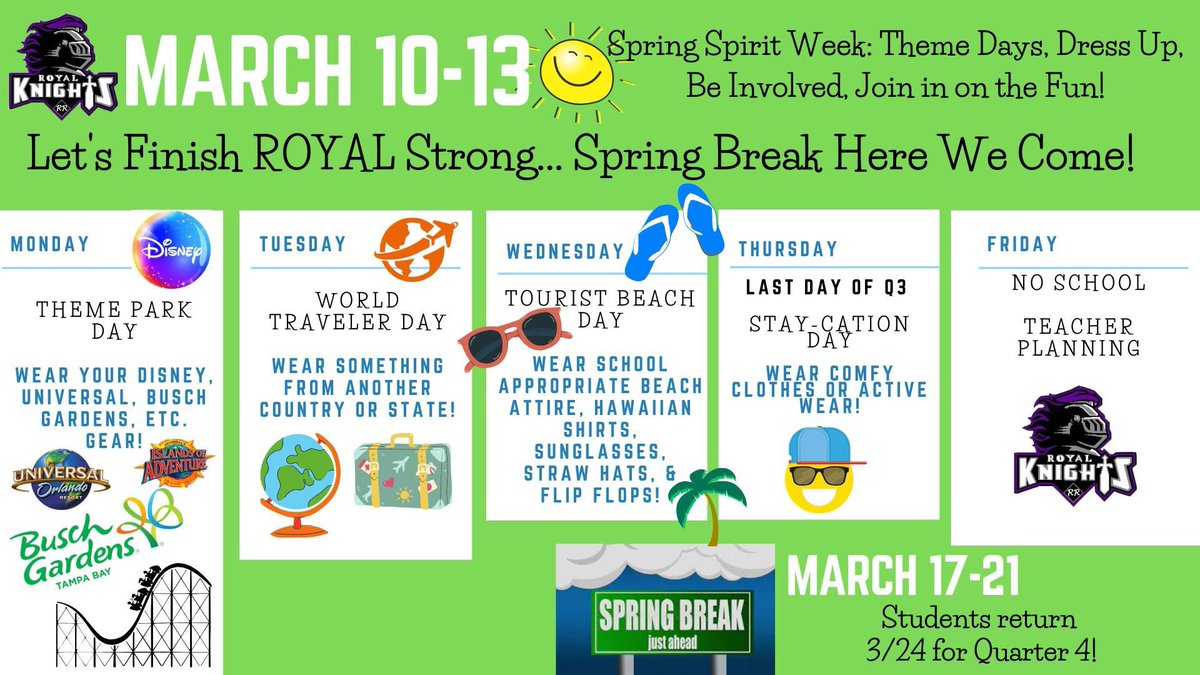 ROYAL KNIGHTS RR

MARCH 10-13

Spring Spirit Week: Theme Days, Dress Up, Be Involved, Join in on the Fun!

Let's Finish ROYAL Strong... Spring Break Here We Come!

MONDAY

Disney

THEME PARK DAY

WEAR YOUR DISNEY, UNIVERSAL, BUSCH GARDENS, ETC. GEAR!

UNIVERSAL Orlando RESORT

ISLANDS OF ADVENTURE

Busch Gardens TAMPA BAY

TUESDAY

WORLD TRAVELER DAY

WEAR SOMETHING FROM ANOTHER COUNTRY OR STATE!

WEDNESDAY

TOURIST BEACH DAY

WEAR SCHOOL APPROPRIATE BEACH ATTIRE, HAWAIIAN SHIRTS, SUNGLASSES, STRAW HATS, & FLIP FLOPS!

THURSDAY

LAST DAY OF Q3

STAY-CATION DAY

WEAR COMFY CLOTHES OR ACTIVE WEAR!

FRIDAY

NO SCHOOL

TEACHER PLANNING

ROYAL KNIGHTS RR

SPRING BREAK just ahead

MARCH 17-21

Students return 3/24 for Quarter 4!